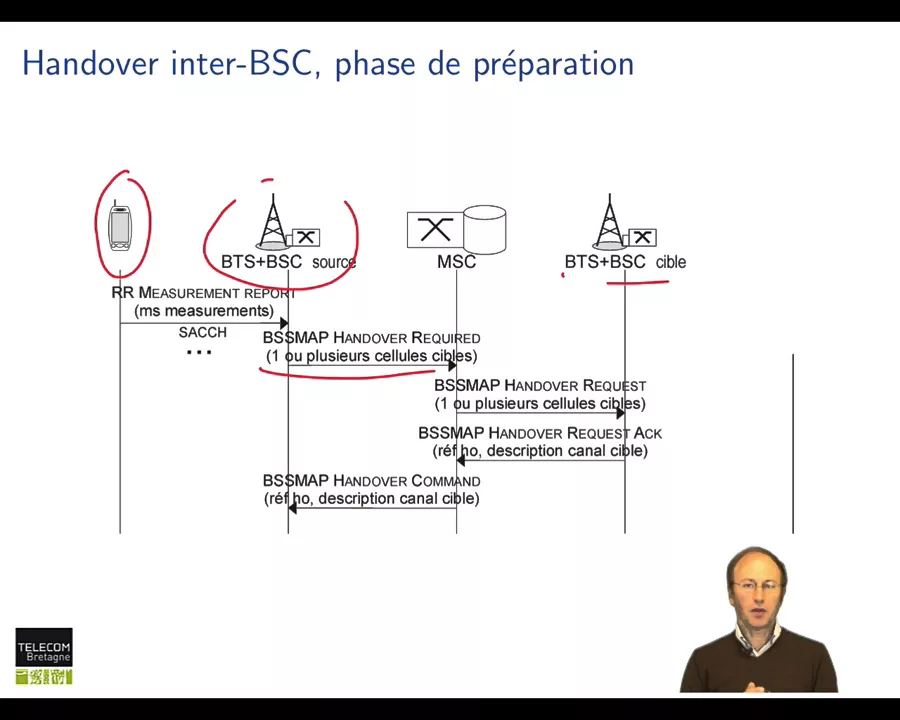 Handover inter-BSC, phase de préparation

BTS+BSC source

MSC

BTS+BSC cible

RR MEASUREMENT REPORT
(ms measurements)

SACCH

...

BSSMAP HANDOVER REQUIRED
(1 ou plusieurs cellules cibles)

BSSMAP HANDOVER REQUEST
(1 ou plusieurs cellules cibles)

BSSMAP HANDOVER REQUEST ACK
(réf ho, description canal cible)

BSSMAP HANDOVER COMMAND
(réf ho, description canal cible)

TELECOM
Bretagne